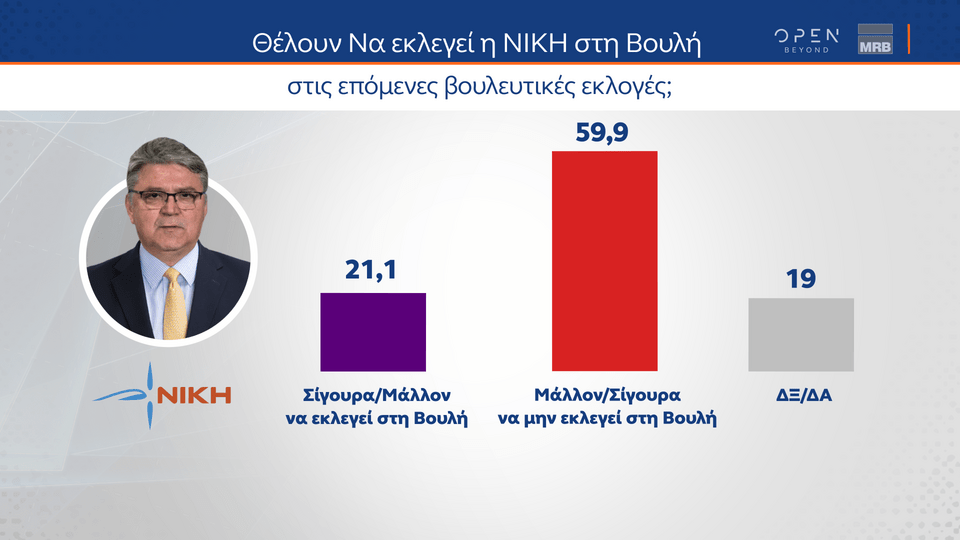 Θέλουν Να εκλεγεί η ΝΙΚΗ στη Βουλή

OPEN BEYOND

MRB

στις επόμενες βουλευτικές εκλογές;

ΝΙΚΗ

21,1

Σίγουρα/Μάλλον να εκλεγεί στη Βουλή

59,9

Μάλλον/Σίγουρα να μην εκλεγεί στη Βουλή

19

ΔΞ/ΔΑ